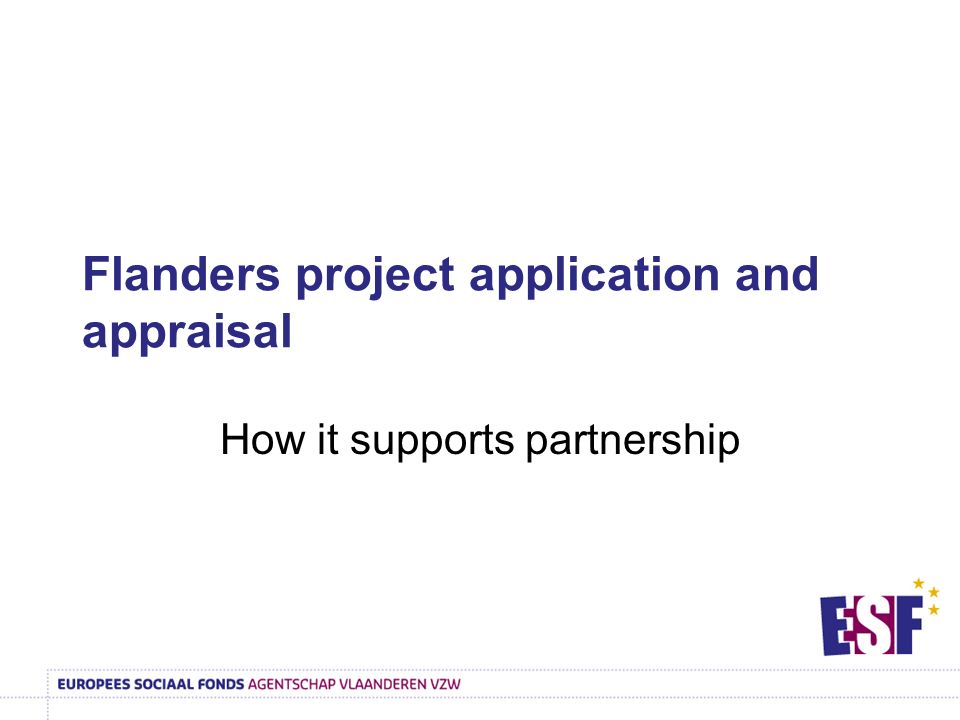 Flanders project application and appraisal

How it supports partnership

ESF

EUROPEES SOCIAAL FONDS AGENTSCHAP VLAANDEREN VZW